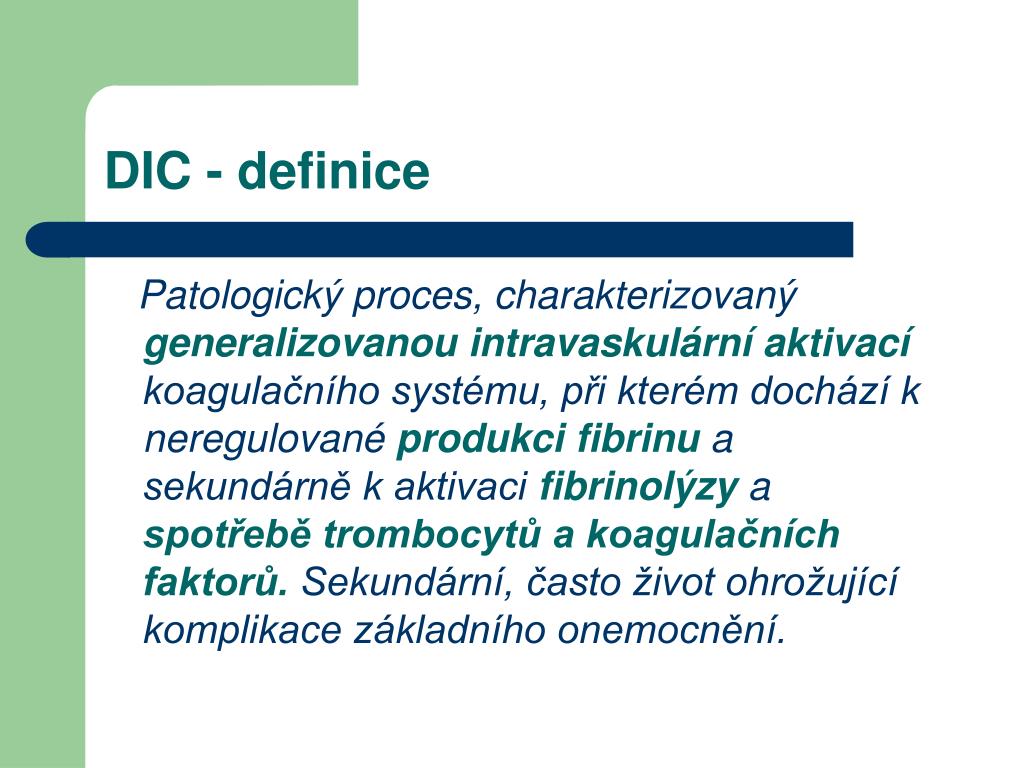 DIC - definice

Patologický proces, charakterizovaný generalizovanou intravaskulární aktivací koagulačního systému, při kterém dochází k neregulované produkci fibrinu a sekundárně k aktivaci fibrinolýzy a spotřebě trombocytů a koagulačních faktorů. Sekundární, často život ohrožující komplikace základního onemocnění.